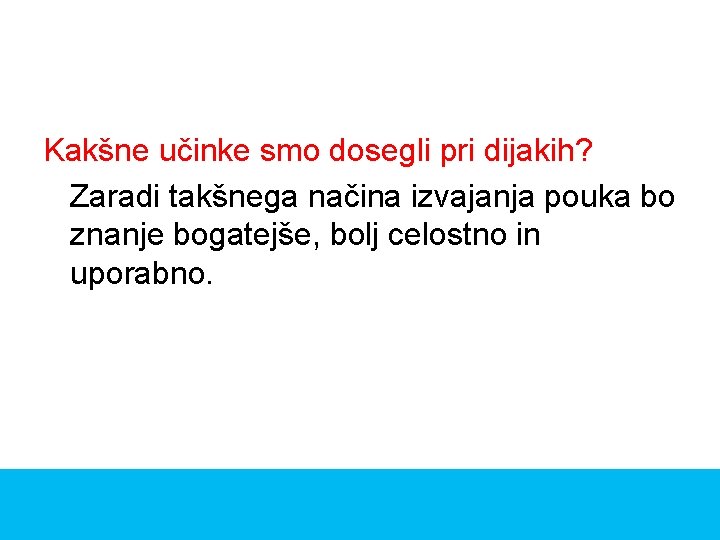 Kakšne učinke smo dosegli pri dijakih?

Zaradi takšnega načina izvajanja pouka bo znanje bogatejše, bolj celostno in uporabno.